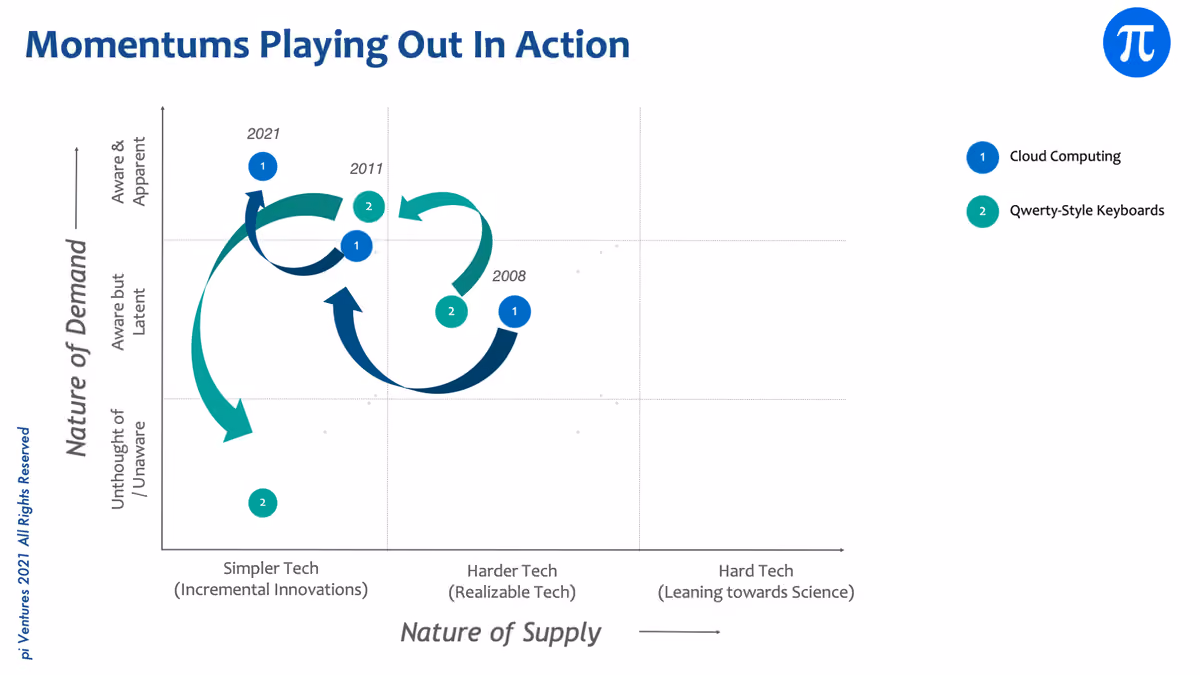 Momentums Playing Out In Action

π

Nature of Demand

Aware & Apparent

Aware but Latent

Unthought of / Unaware

2021

1

2011

2

1

2008

2

1

2

Simpler Tech
(Incremental Innovations)

Harder Tech
(Realizable Tech)

Hard Tech
(Leaning towards Science)

Nature of Supply

1 Cloud Computing

2 Qwerty-Style Keyboards

pi Ventures 2021 All Rights Reserved